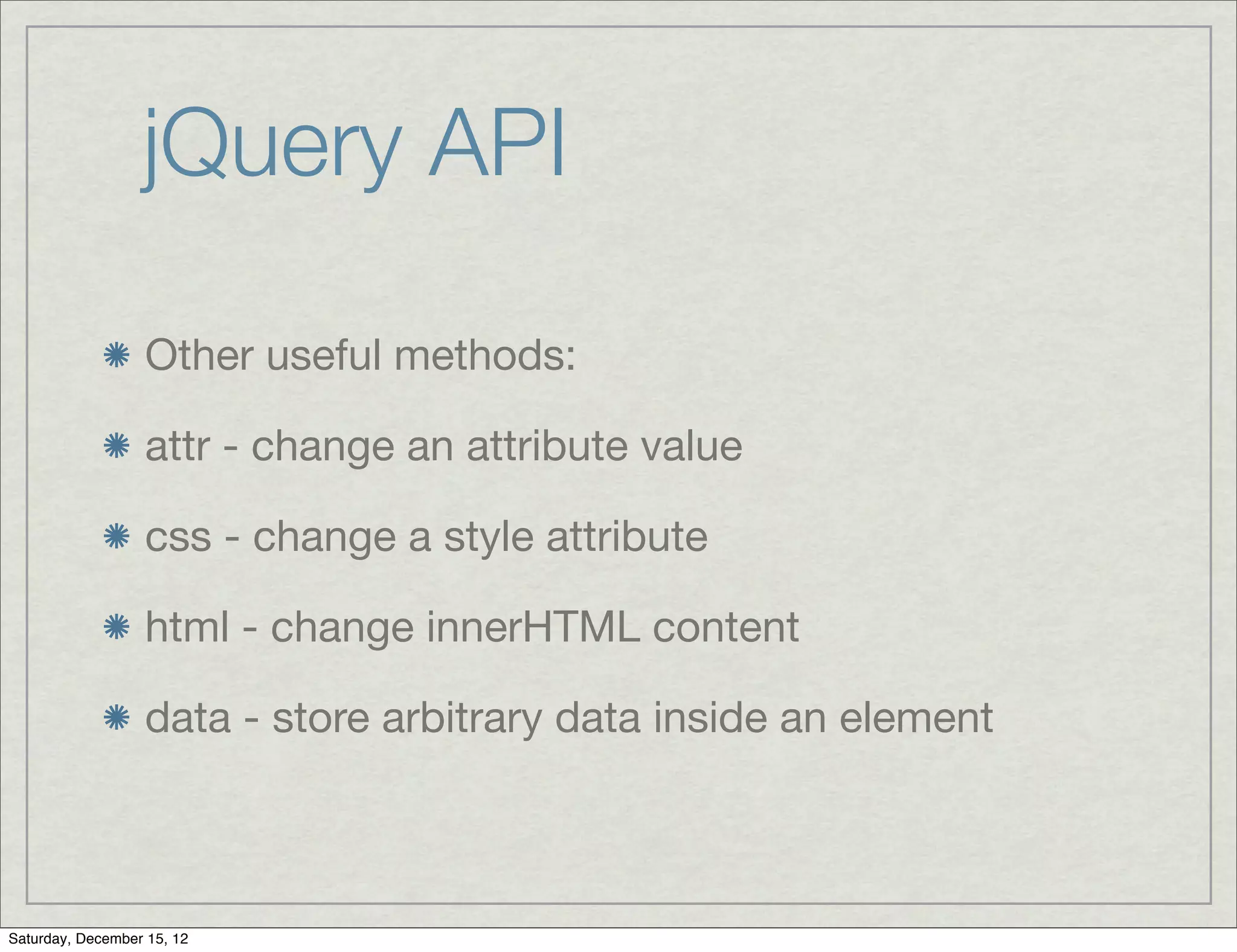 jQuery API

Other useful methods:

attr - change an attribute value

css - change a style attribute

html - change innerHTML content

data - store arbitrary data inside an element

Saturday, December 15, 12